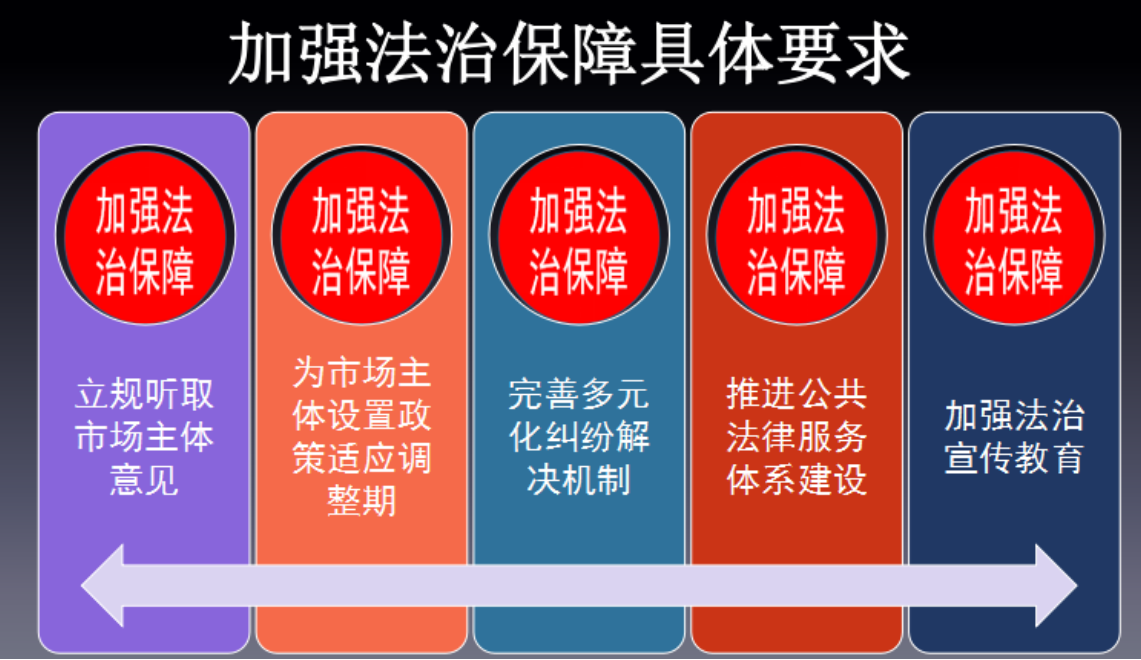 加强法治保障具体要求

加强法治保障

立规听取市场主体意见

加强法治保障

为市场主体设置政策适应调整期

加强法治保障

完善多元化纠纷解决机制

加强法治保障

推进公共法律服务体系建设

加强法治保障

加强法治宣传教育